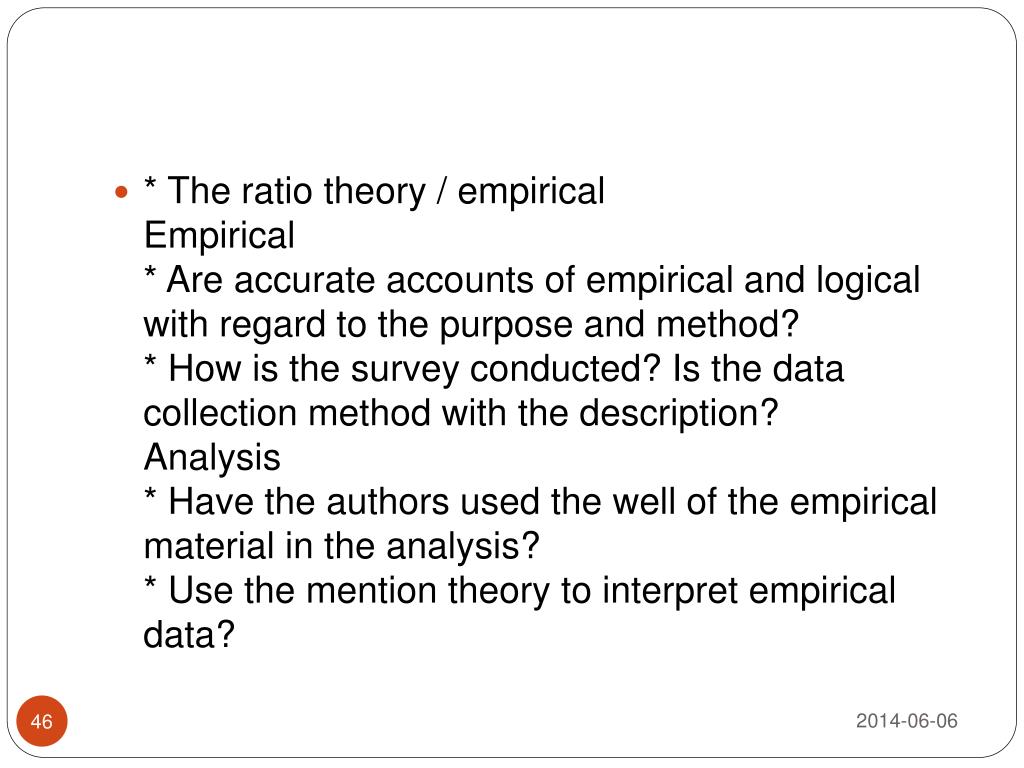 * The ratio theory / empirical
Empirical
* Are accurate accounts of empirical and logical with regard to the purpose and method?
* How is the survey conducted? Is the data collection method with the description?
Analysis
* Have the authors used the well of the empirical material in the analysis?
* Use the mention theory to interpret empirical data?

46

2014-06-06